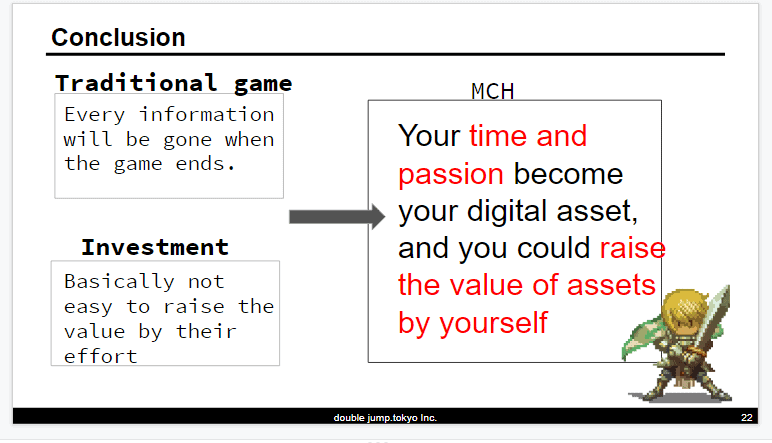 Conclusion

Traditional game

Every information will be gone when the game ends.

Investment

Basically not easy to raise the value by their effort

MCH

Your time and passion become your digital asset, and you could raise the value of assets by yourself

double jump.tokyo Inc.

22